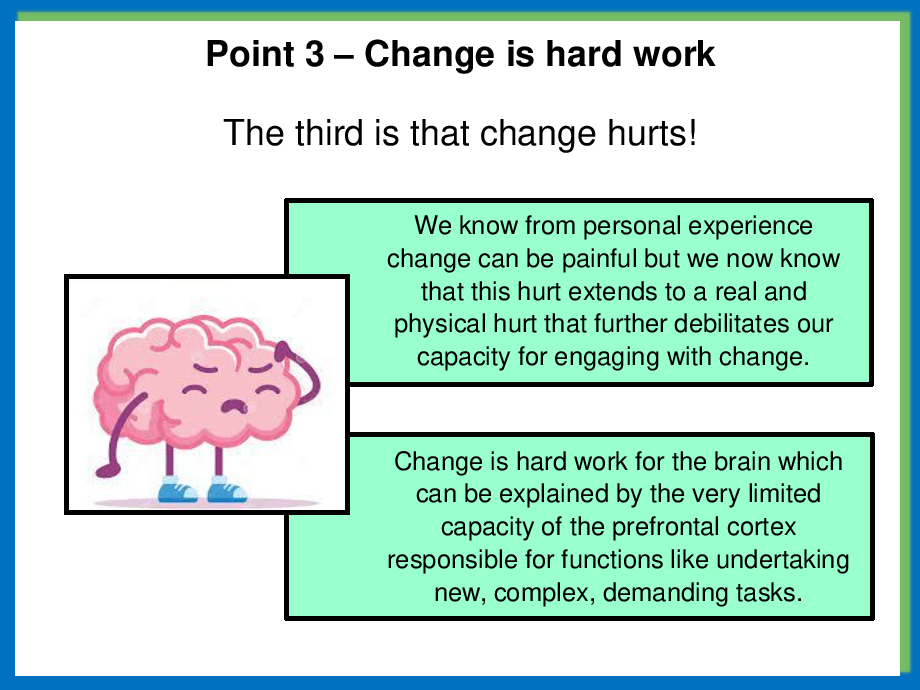 Point 3 – Change is hard work

The third is that change hurts!

We know from personal experience change can be painful but we now know that this hurt extends to a real and physical hurt that further debilitates our capacity for engaging with change.

Change is hard work for the brain which can be explained by the very limited capacity of the prefrontal cortex responsible for functions like undertaking new, complex, demanding tasks.